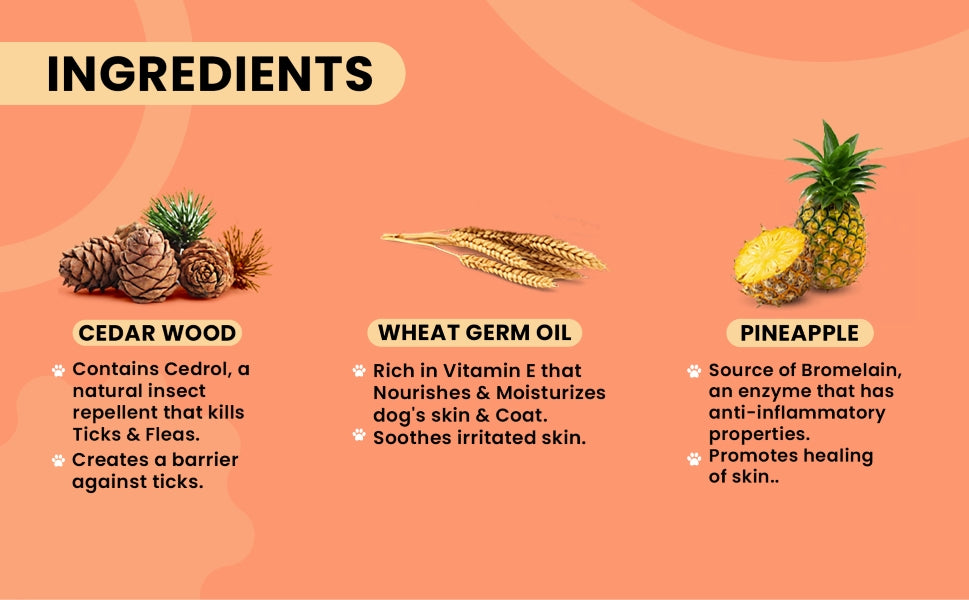 INGREDIENTS

CEDAR WOOD

Contains Cedrol, a natural insect repellent that kills Ticks & Fleas.

Creates a barrier against ticks.

WHEAT GERM OIL

Rich in Vitamin E that Nourishes & Moisturizes dog's skin & Coat.

Soothes irritated skin.

PINEAPPLE

Source of Bromelain, an enzyme that has anti-inflammatory properties.

Promotes healing of skin..